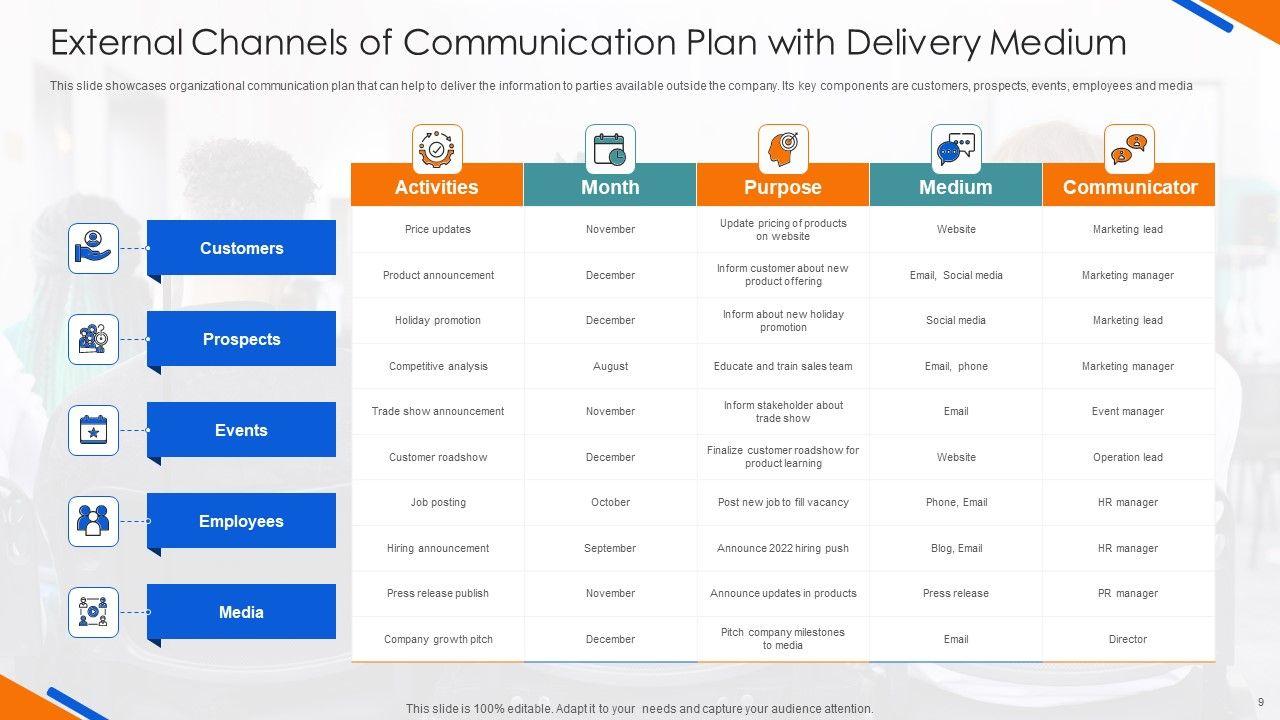 External Channels of Communication Plan with Delivery Medium

This slide showcases organizational communication plan that can help to deliver the information to parties available outside the company. Its key components are customers, prospects, events, employees and media

Customers

Prospects

Events

Employees

Media

| Activities | Month | Purpose | Medium | Communicator |
|---|---|---|---|---|
| Price updates | November | Update pricing of products on website | Website | Marketing lead |
| Product announcement | December | Inform customer about new product offering | Email, Social media | Marketing manager |
| Holiday promotion | December | Inform about new holiday promotion | Social media | Marketing lead |
| Competitive analysis | August | Educate and train sales team | Email, phone | Marketing manager |
| Trade show announcement | November | Inform stakeholder about trade show | Email | Event manager |
| Customer roadshow | December | Finalize customer roadshow for product learning | Website | Operation lead |
| Job posting | October | Post new job to fill vacancy | Phone, Email | HR manager |
| Hiring announcement | September | Announce 2022 hiring push | Blog, Email | HR manager |
| Press release publish | November | Announce updates in products | Press release | PR manager |
| Company growth pitch | December | Pitch company milestones to media | Email | Director |

This slide is 100% editable. Adapt it to your needs and capture your audience attention.

9